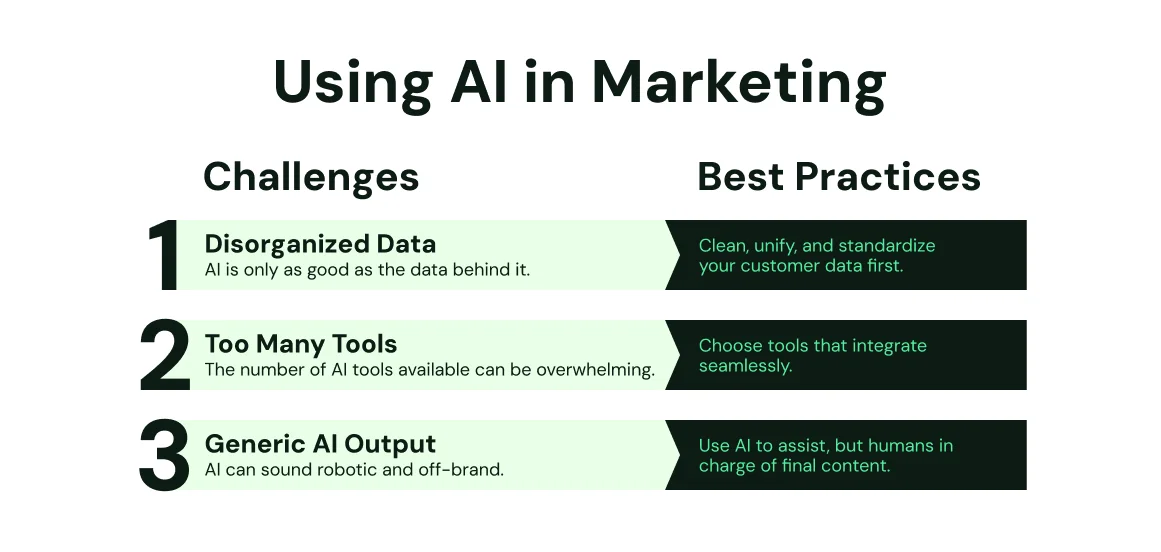 Using AI in Marketing

Challenges

Best Practices

1

Disorganized Data

AI is only as good as the data behind it.

Clean, unify, and standardize your customer data first.

2

Too Many Tools

The number of AI tools available can be overwhelming.

Choose tools that integrate seamlessly.

3

Generic AI Output

AI can sound robotic and off-brand.

Use AI to assist, but humans in charge of final content.